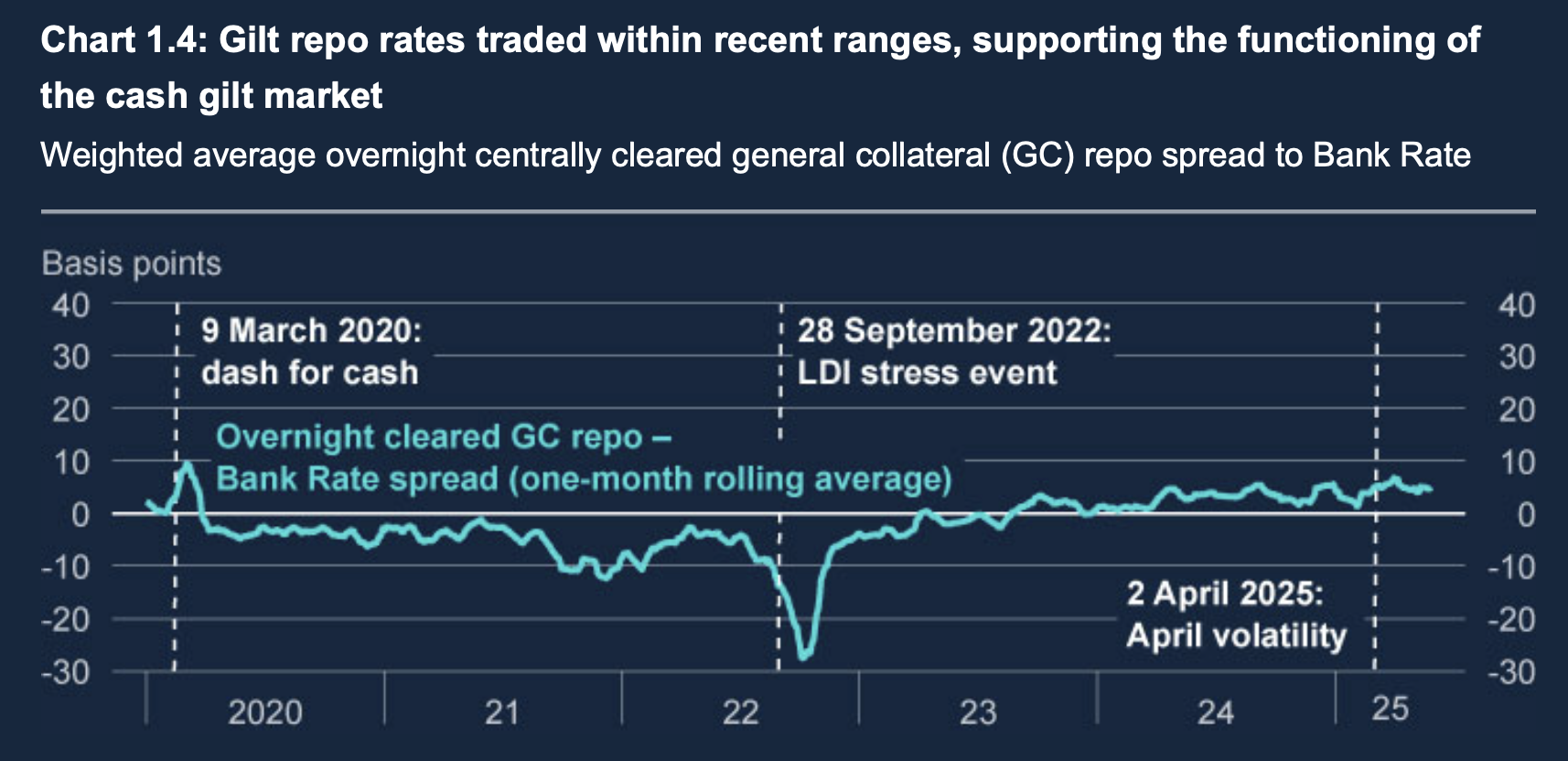 Chart 1.4: Gilt repo rates traded within recent ranges, supporting the functioning of the cash gilt market

Weighted average overnight centrally cleared general collateral (GC) repo spread to Bank Rate

Basis points

40
30
20
10
0
-10
-20
-30

9 March 2020:
dash for cash

28 September 2022:
LDI stress event

Overnight cleared GC repo – Bank Rate spread (one-month rolling average)

2 April 2025:
April volatility

40
30
20
10
0
-10
-20
-30

2020
21
22
23
24
25